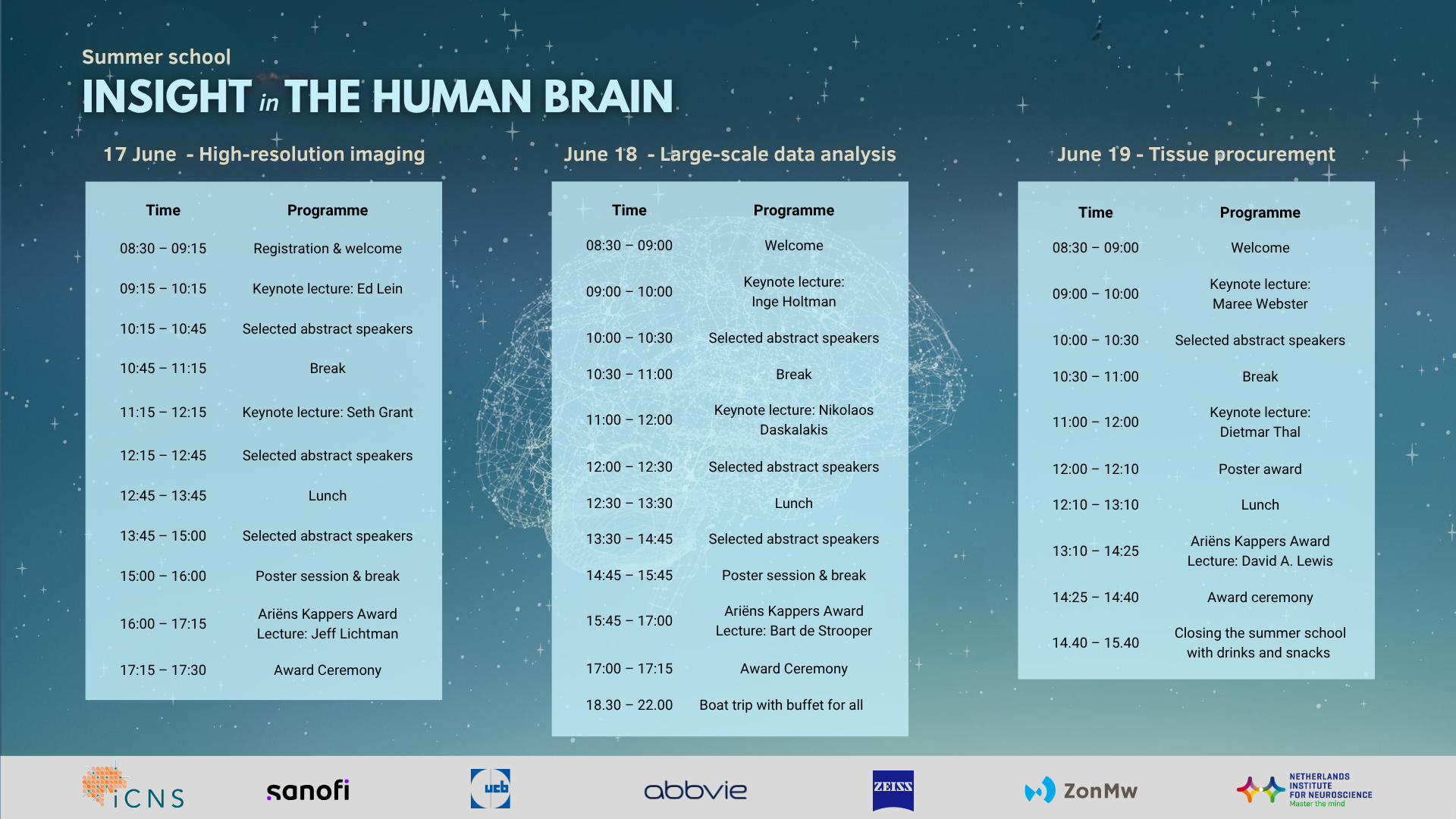 Summer school
INSIGHT in THE HUMAN BRAIN

17 June - High-resolution imaging

| Time | Programme |
|---|---|
| 08:30 – 09:15 | Registration & welcome |
| 09:15 – 10:15 | Keynote lecture: Ed Lein |
| 10:15 – 10:45 | Selected abstract speakers |
| 10:45 – 11:15 | Break |
| 11:15 – 12:15 | Keynote lecture: Seth Grant |
| 12:15 – 12:45 | Selected abstract speakers |
| 12:45 – 13:45 | Lunch |
| 13:45 – 15:00 | Selected abstract speakers |
| 15:00 – 16:00 | Poster session & break |
| 16:00 – 17:15 | Ariëns Kappers Award Lecture: Jeff Lichtman |
| 17:15 – 17:30 | Award Ceremony |

June 18 - Large-scale data analysis

| Time | Programme |
|---|---|
| 08:30 – 09:00 | Welcome |
| 09:00 – 10:00 | Keynote lecture: Inge Holtman |
| 10:00 – 10:30 | Selected abstract speakers |
| 10:30 – 11:00 | Break |
| 11:00 – 12:00 | Keynote lecture: Nikolaos Daskalakis |
| 12:00 – 12:30 | Selected abstract speakers |
| 12:30 – 13:30 | Lunch |
| 13:30 – 14:45 | Selected abstract speakers |
| 14:45 – 15:45 | Poster session & break |
| 15:45 – 17:00 | Ariëns Kappers Award Lecture: Bart de Strooper |
| 17:00 – 17:15 | Award Ceremony |
| 18.30 – 22.00 | Boat trip with buffet for all |

June 19 - Tissue procurement

| Time | Programme |
|---|---|
| 08:30 – 09:00 | Welcome |
| 09:00 – 10:00 | Keynote lecture: Maree Webster |
| 10:00 – 10:30 | Selected abstract speakers |
| 10:30 – 11:00 | Break |
| 11:00 – 12:00 | Keynote lecture: Dietmar Thal |
| 12:00 – 12:10 | Poster award |
| 12:10 – 13:10 | Lunch |
| 13:10 – 14:25 | Ariëns Kappers Award Lecture: David A. Lewis |
| 14:25 – 14:40 | Award ceremony |
| 14.40 – 15.40 | Closing the summer school with drinks and snacks |

iCNS sanofi ucb abbvie ZEISS ZonMw NETHERLANDS INSTITUTE FOR NEUROSCIENCE Master the mind